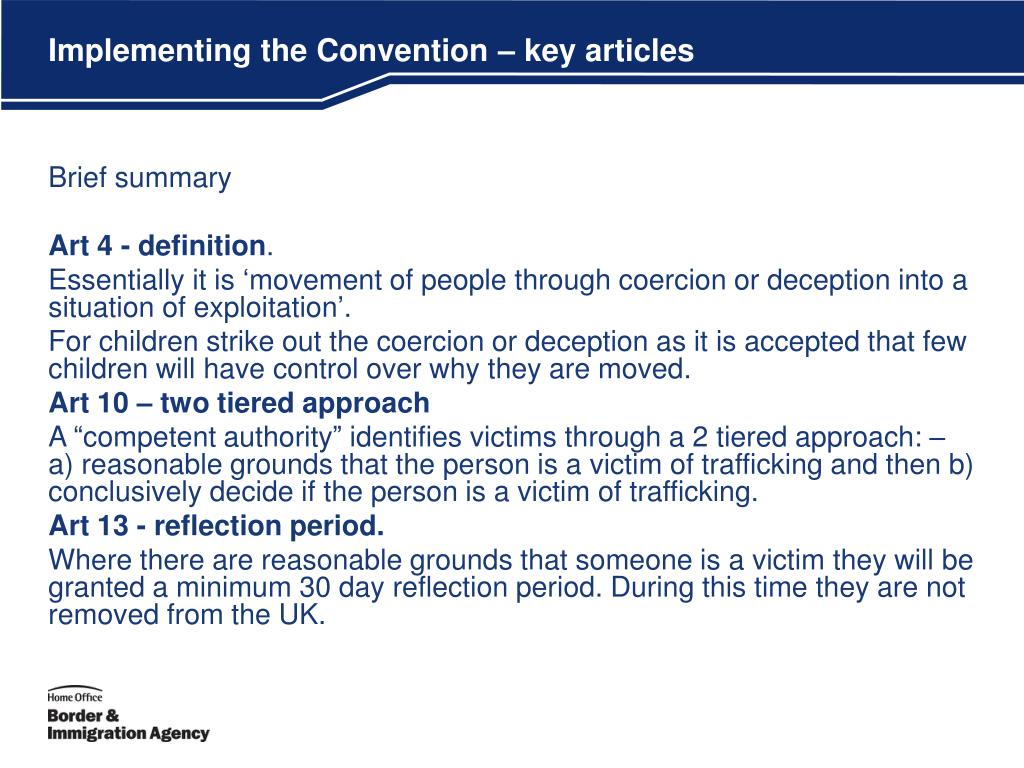 Implementing the Convention – key articles

Brief summary

Art 4 - definition.
Essentially it is ‘movement of people through coercion or deception into a situation of exploitation’.
For children strike out the coercion or deception as it is accepted that few children will have control over why they are moved.
Art 10 – two tiered approach
A “competent authority” identifies victims through a 2 tiered approach: – a) reasonable grounds that the person is a victim of trafficking and then b) conclusively decide if the person is a victim of trafficking.
Art 13 - reflection period.
Where there are reasonable grounds that someone is a victim they will be granted a minimum 30 day reflection period. During this time they are not removed from the UK.

Home Office
Border & Immigration Agency